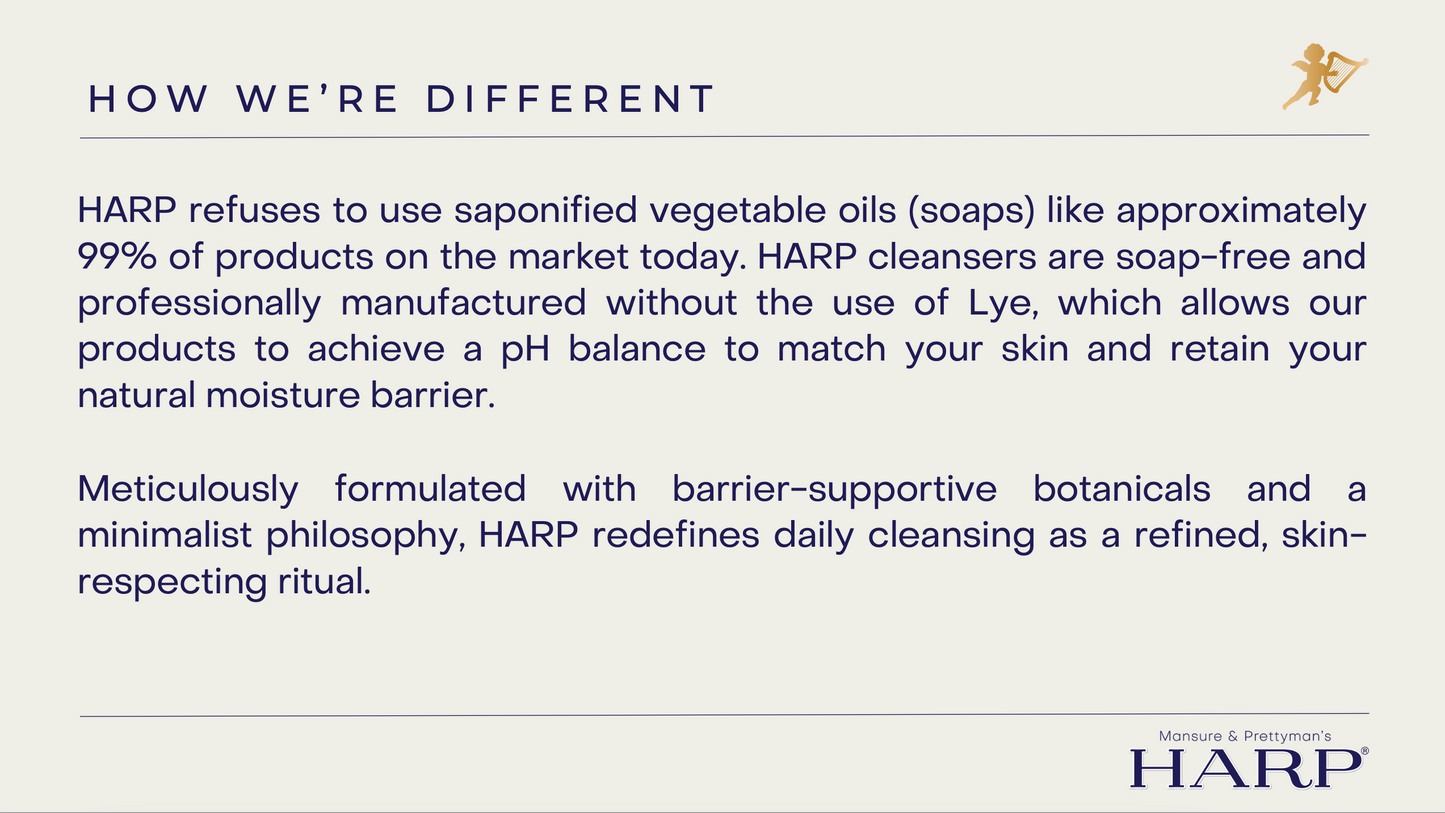 HOW WE'RE DIFFERENT

HARP refuses to use saponified vegetable oils (soaps) like approximately 99% of products on the market today. HARP cleansers are soap-free and professionally manufactured without the use of Lye, which allows our products to achieve a pH balance to match your skin and retain your natural moisture barrier.

Meticulously formulated with barrier-supportive botanicals and a minimalist philosophy, HARP redefines daily cleansing as a refined, skin-respecting ritual.

Mansure & Prettyman's
HARP®